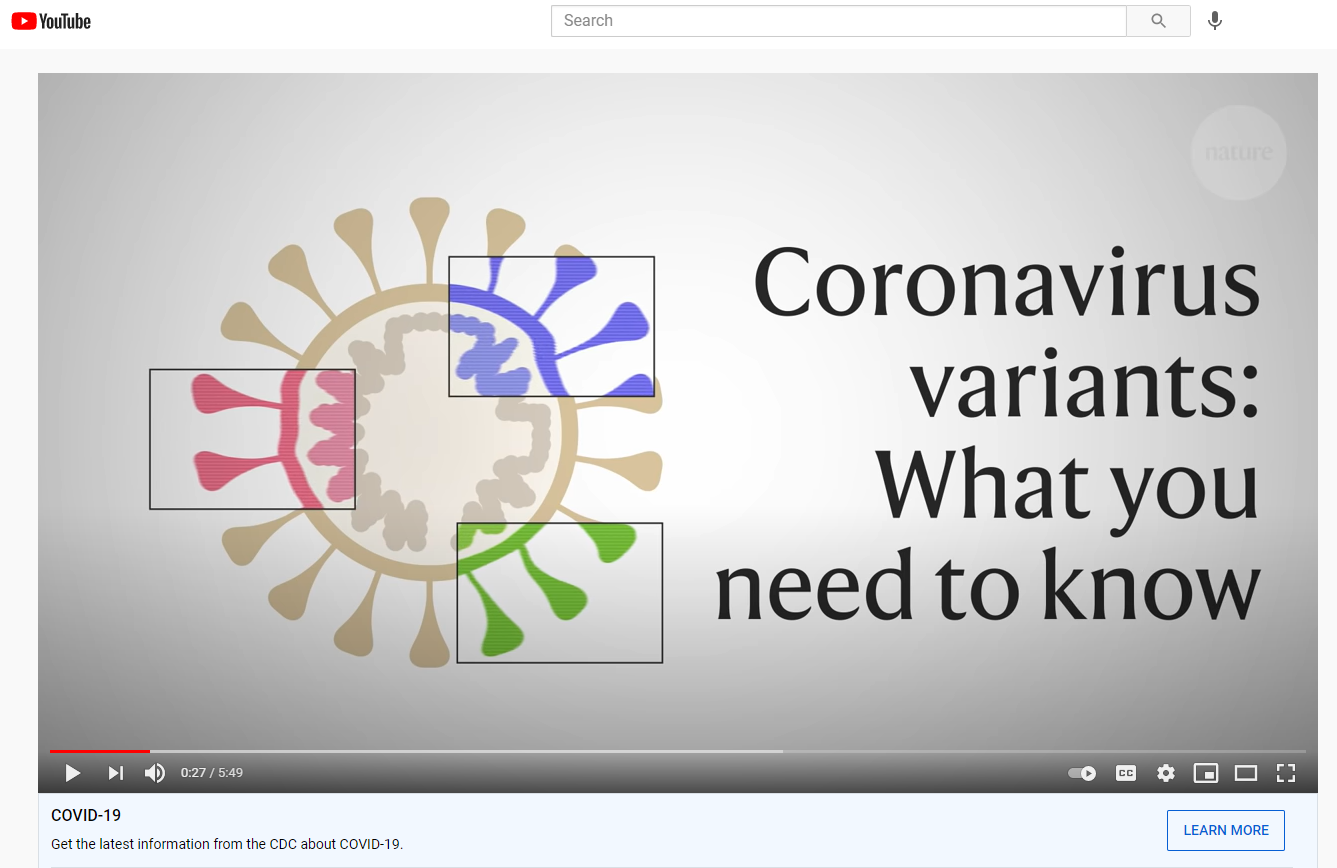 YouTube

Search

nature

Coronavirus variants: What you need to know

0:27 / 5:49

CC

COVID-19

Get the latest information from the CDC about COVID-19.

LEARN MORE